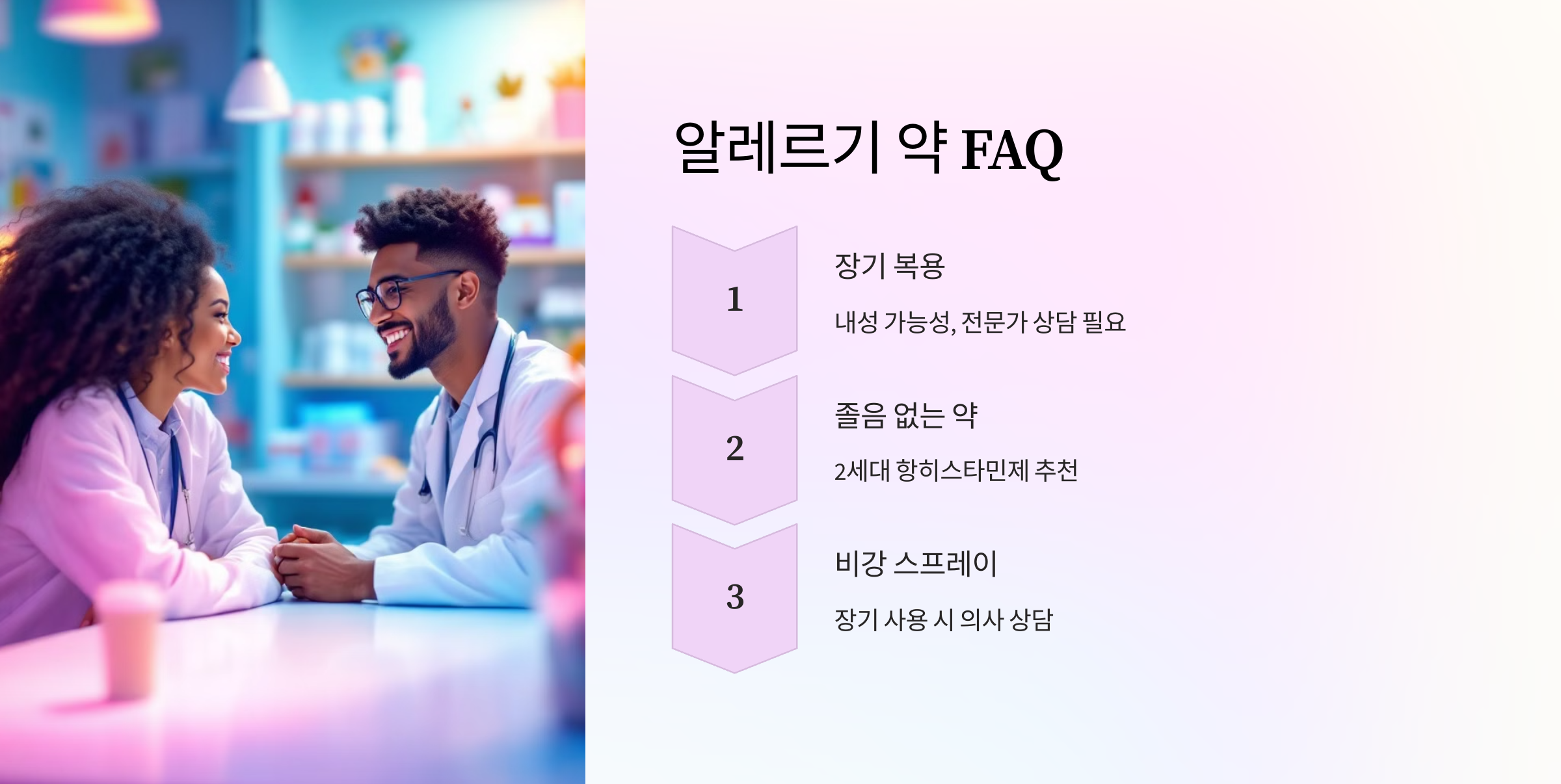 알레르기 약 FAQ

1

장기 복용

내성 가능성, 전문가 상담 필요

2

졸음 없는 약

2세대 항히스타민제 추천

3

비강 스프레이

장기 사용 시 의사 상담